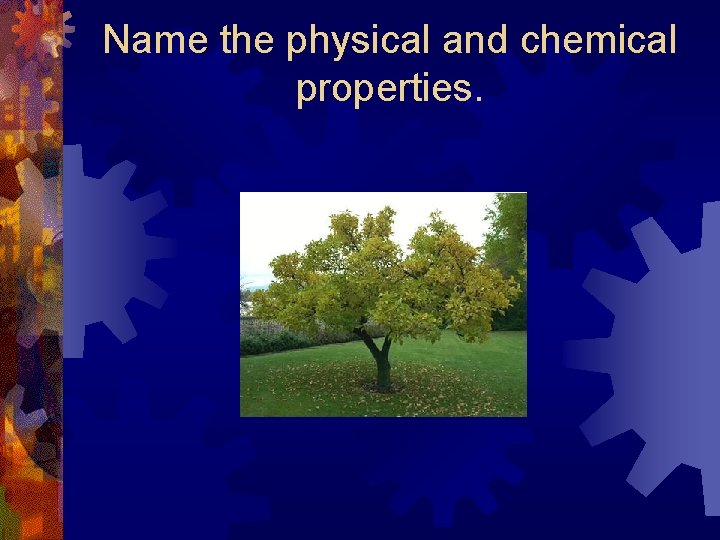 Name the physical and chemical properties.